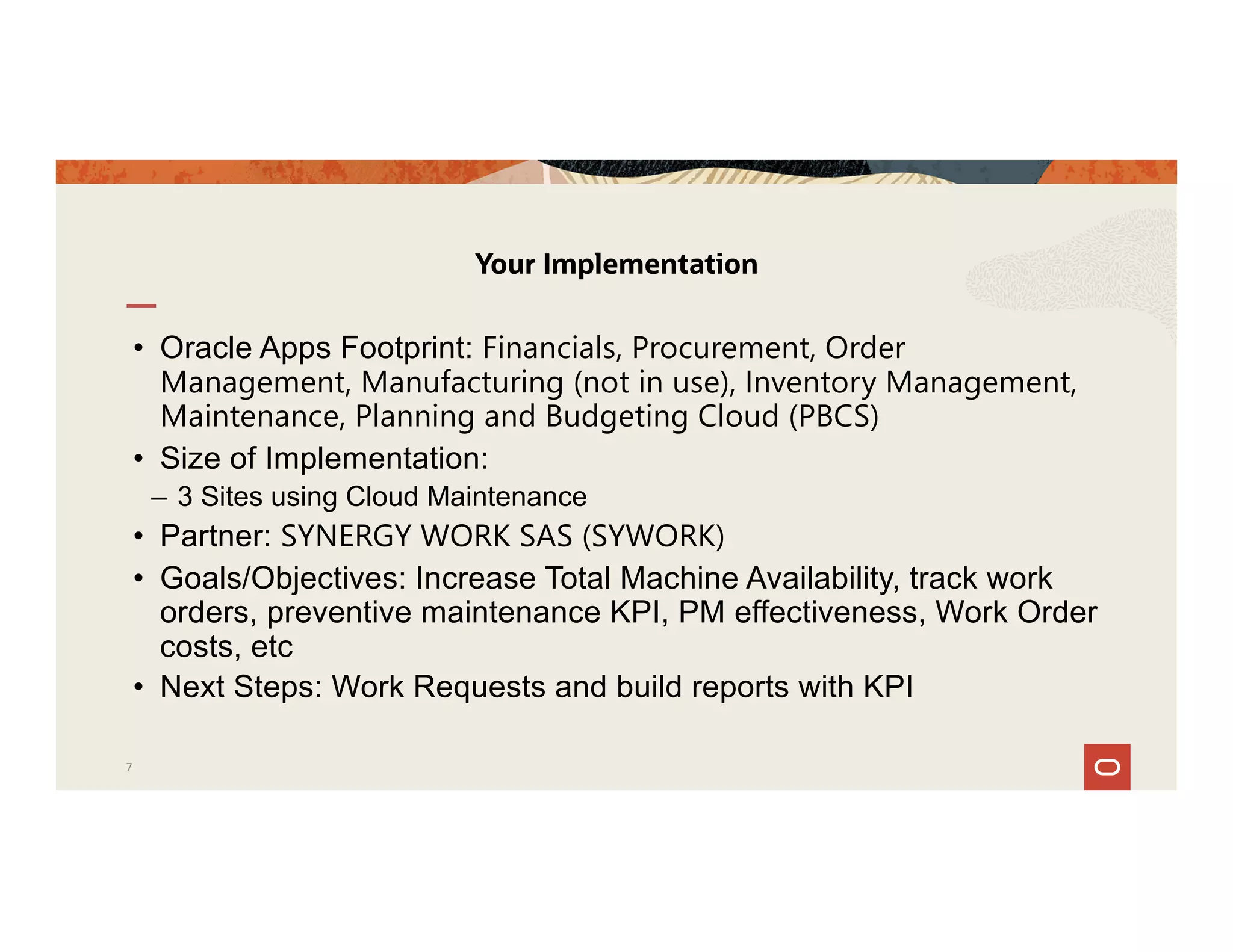 Your Implementation

• Oracle Apps Footprint: Financials, Procurement, Order Management, Manufacturing (not in use), Inventory Management, Maintenance, Planning and Budgeting Cloud (PBCS)
• Size of Implementation:
– 3 Sites using Cloud Maintenance
• Partner: SYNERGY WORK SAS (SYWORK)
• Goals/Objectives: Increase Total Machine Availability, track work orders, preventive maintenance KPI, PM effectiveness, Work Order costs, etc
• Next Steps: Work Requests and build reports with KPI

7